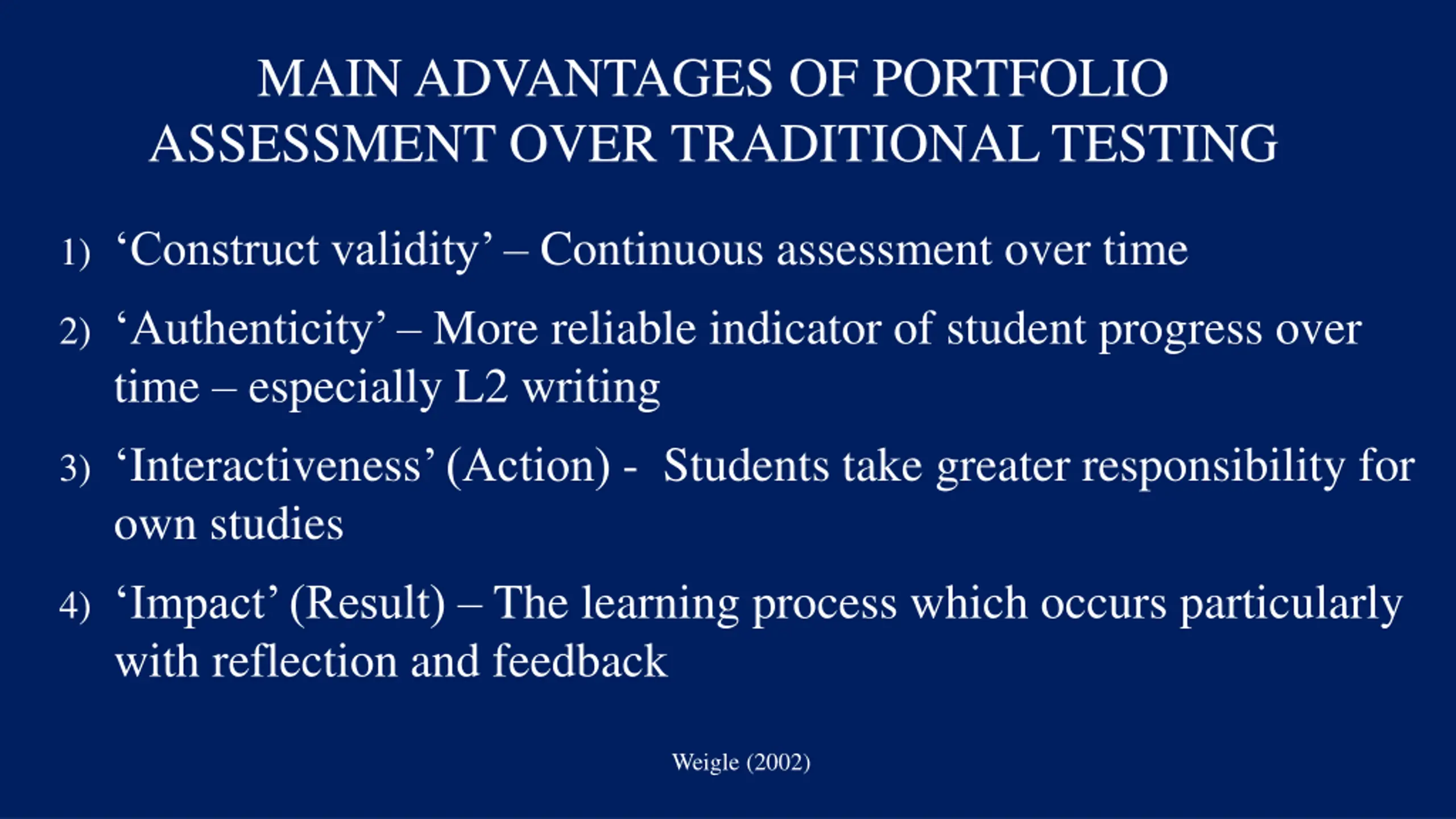 MAIN ADVANTAGES OF PORTFOLIO ASSESSMENT OVER TRADITIONAL TESTING

1) ‘Construct validity’ – Continuous assessment over time

2) ‘Authenticity’ – More reliable indicator of student progress over time – especially L2 writing

3) ‘Interactiveness’ (Action) - Students take greater responsibility for own studies

4) ‘Impact’ (Result) – The learning process which occurs particularly with reflection and feedback

Weigle (2002)